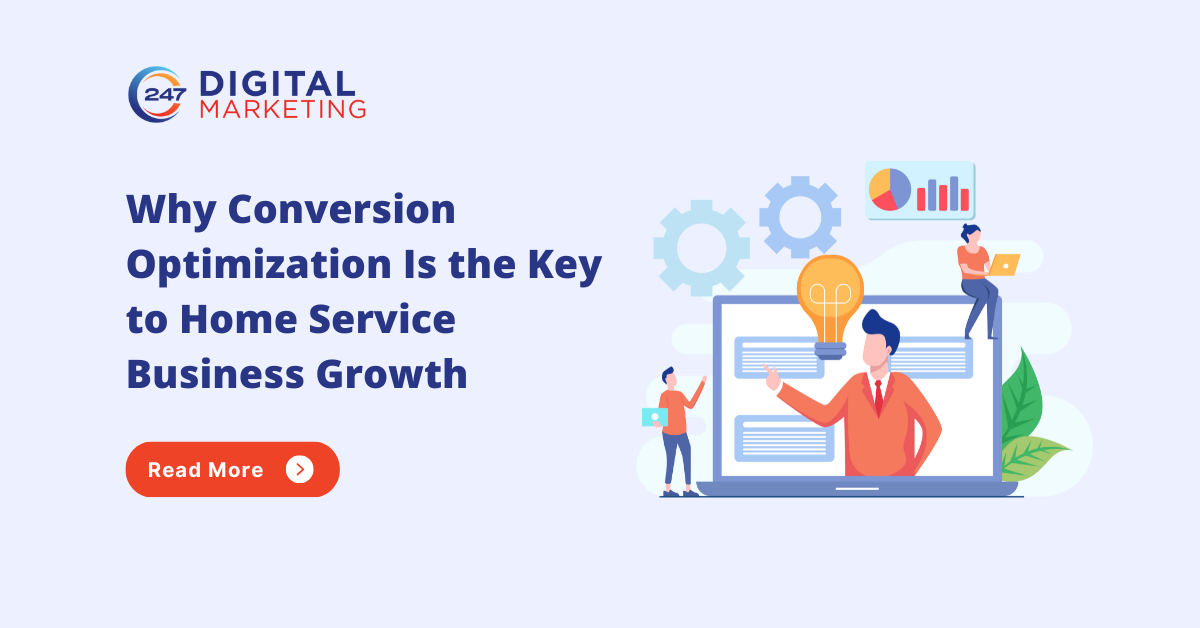 247 DIGITAL MARKETING

Why Conversion Optimization Is the Key to Home Service Business Growth

Read More